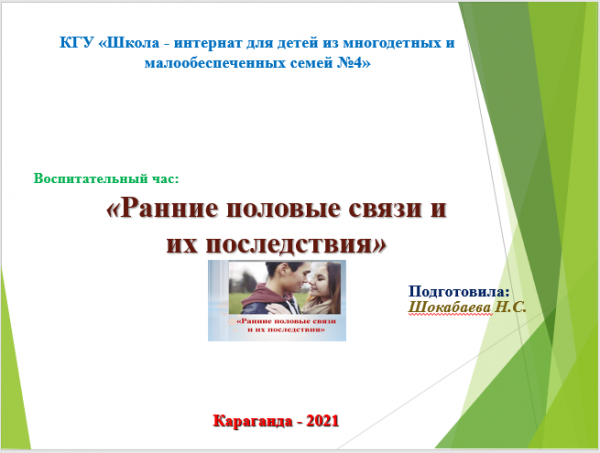 КГУ «Школа - интернат для детей из многодетных и малообеспеченных семей №4»

Воспитательный час:

«Ранние половые связи и их последствия»

«Ранние половые связи и их последствия»

Подготовила:
Шокабаева Н.С.

Караганда - 2021